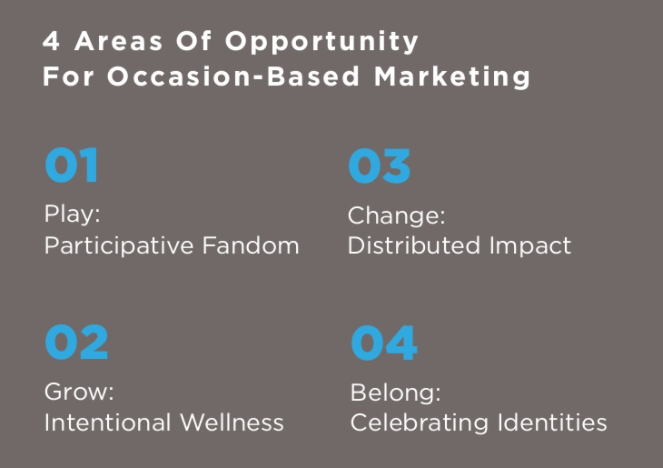 4 Areas Of Opportunity
For Occasion-Based Marketing

01
Play:
Participative Fandom

02
Grow:
Intentional Wellness

03
Change:
Distributed Impact

04
Belong:
Celebrating Identities